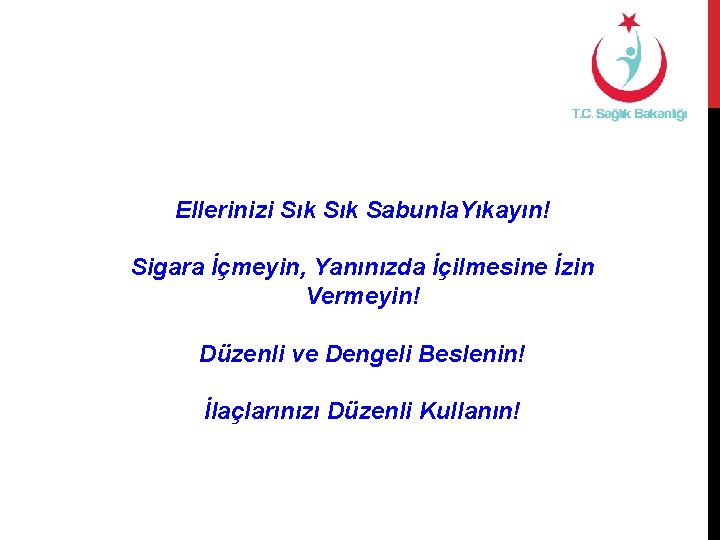 T.C. Sağlık Bakanlığı

Ellerinizi Sık Sık SabunlaYıkayın!

Sigara İçmeyin, Yanınızda İçilmesine İzin Vermeyin!

Düzenli ve Dengeli Beslenin!

İlaçlarınızı Düzenli Kullanın!